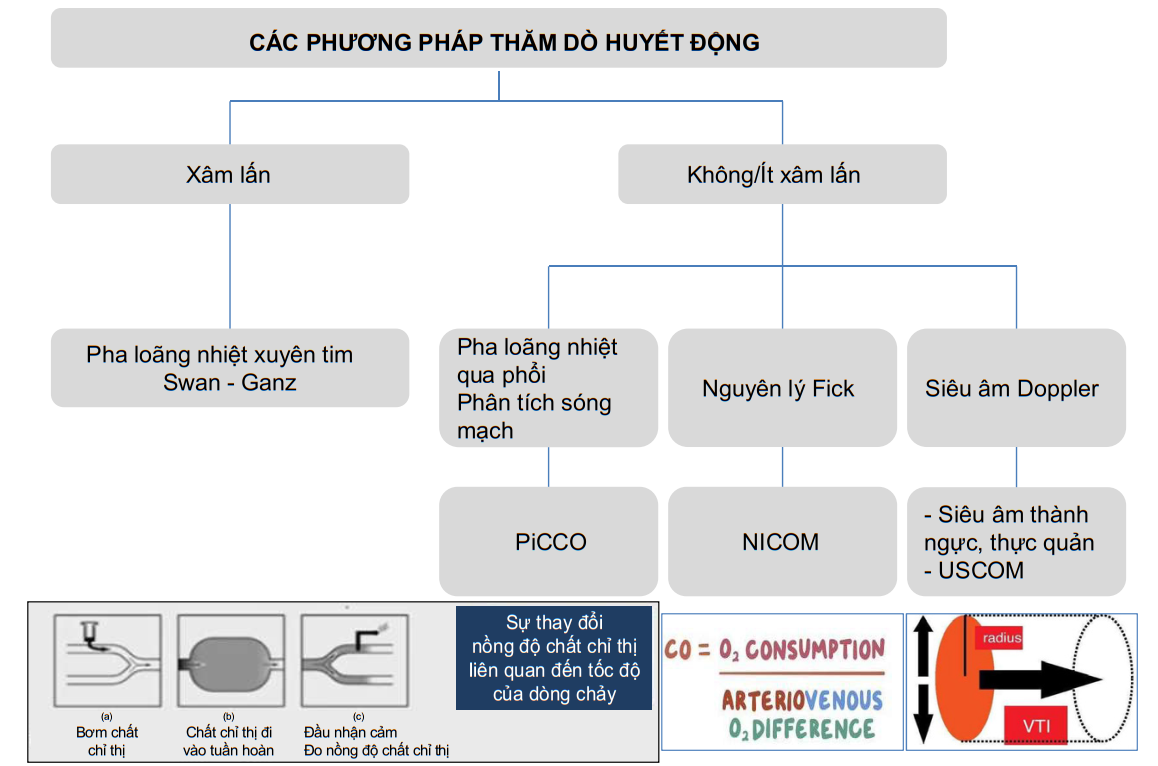 CÁC PHƯƠNG PHÁP THĂM DÒ HUYẾT ĐỘNG

Xâm lấn

Không/Ít xâm lấn

Pha loãng nhiệt xuyên tim Swan - Ganz

Pha loãng nhiệt qua phổi
Phân tích sóng mạch

Nguyên lý Fick

Siêu âm Doppler

PiCCO

NICOM

- Siêu âm thành ngực, thực quản
- USCOM

(a)
Bơm chất chỉ thị

(b)
Chất chỉ thị đi vào tuần hoàn

(c)
Đầu nhận cảm
Đo nồng độ chất chỉ thị

Sự thay đổi nồng độ chất chỉ thị liên quan đến tốc độ của dòng chảy

$CO = \frac{O_2 \text{ CONSUMPTION}}{\text{ARTERIOVENOUS } O_2 \text{ DIFFERENCE}}$

radius

VTI